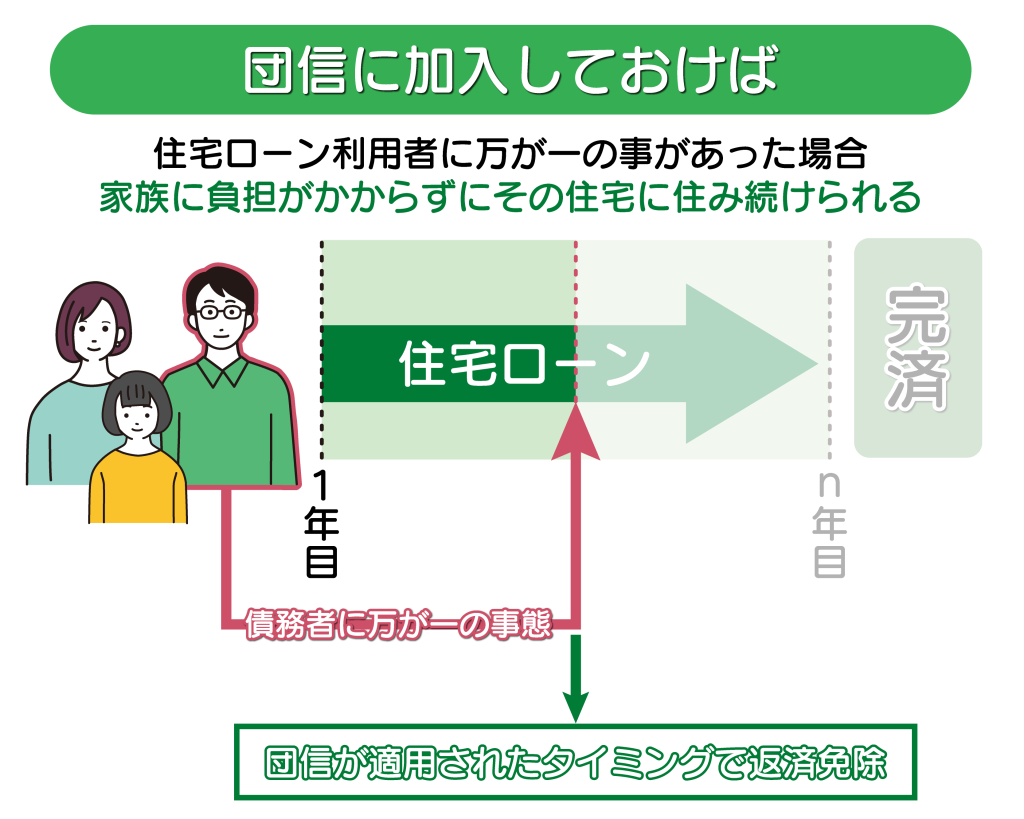 団信に加入しておけば

住宅ローン利用者に万が一の事があった場合
家族に負担がかからずにその住宅に住み続けられる

住宅ローン

完済

1年目

n年目

債務者に万が一の事態

団信が適用されたタイミングで返済免除